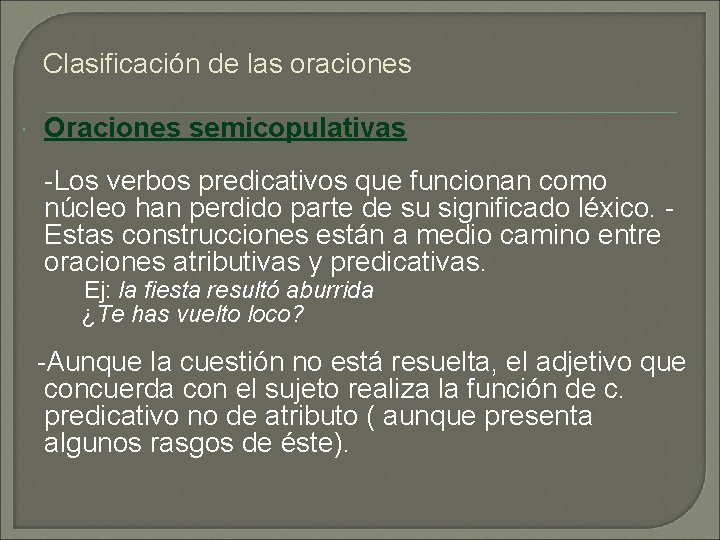 Clasificación de las oraciones

Oraciones semicopulativas

-Los verbos predicativos que funcionan como núcleo han perdido parte de su significado léxico. -Estas construcciones están a medio camino entre oraciones atributivas y predicativas.

Ej: la fiesta resultó aburrida
¿Te has vuelto loco?

-Aunque la cuestión no está resuelta, el adjetivo que concuerda con el sujeto realiza la función de c. predicativo no de atributo ( aunque presenta algunos rasgos de éste).